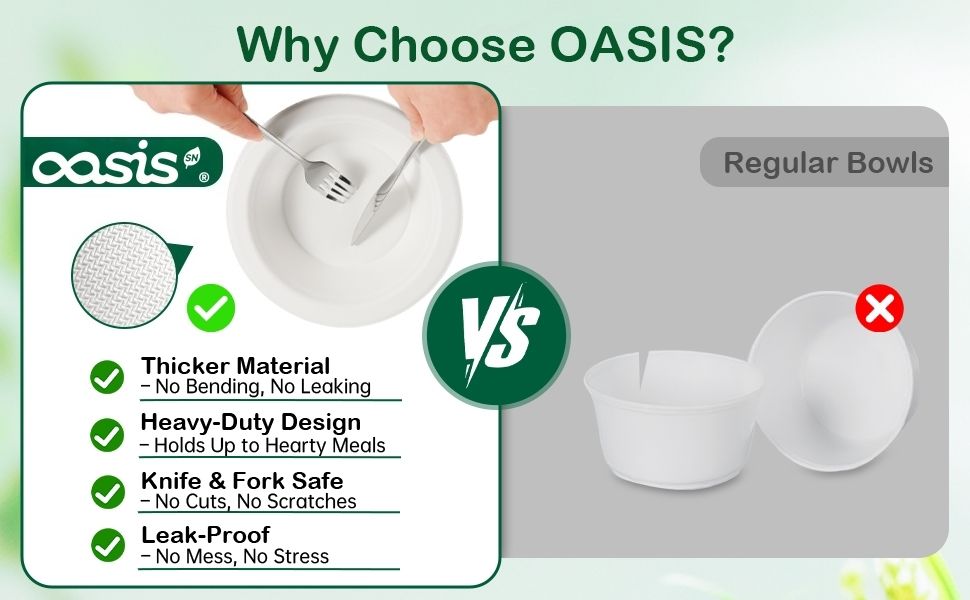 Why Choose OASIS?

oasis SN ®

Thicker Material
– No Bending, No Leaking

Heavy-Duty Design
– Holds Up to Hearty Meals

Knife & Fork Safe
– No Cuts, No Scratches

Leak-Proof
– No Mess, No Stress

VS

Regular Bowls